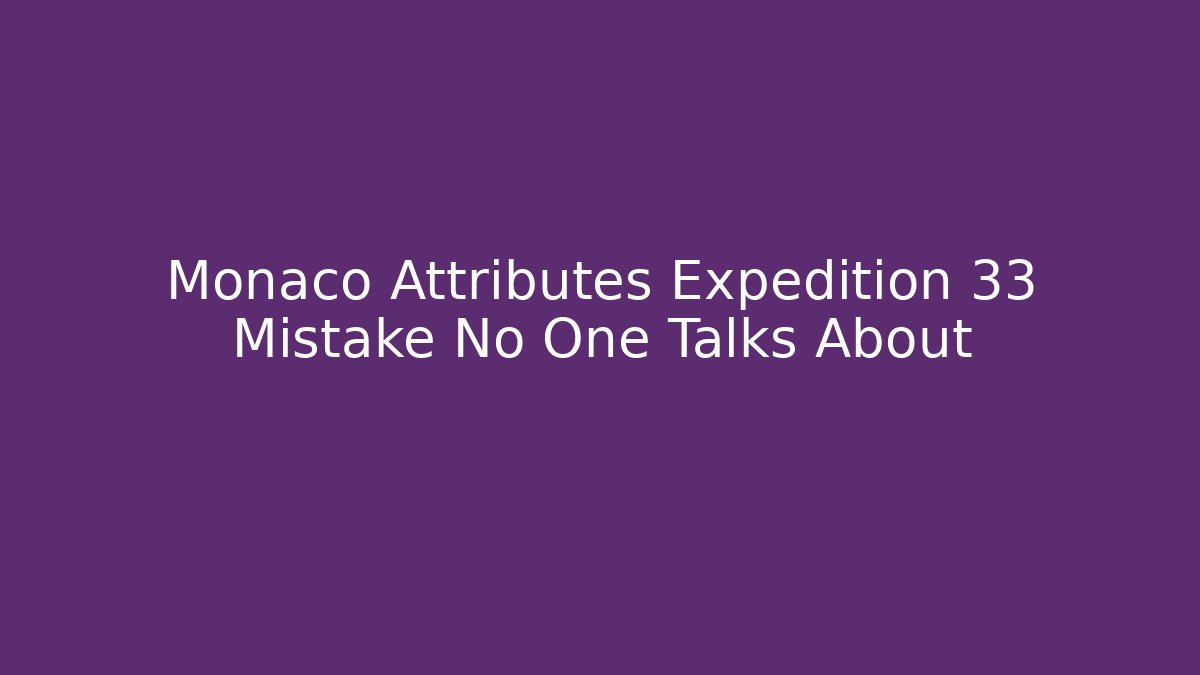 Monaco Attributes Expedition 33 Mistake No One Talks About